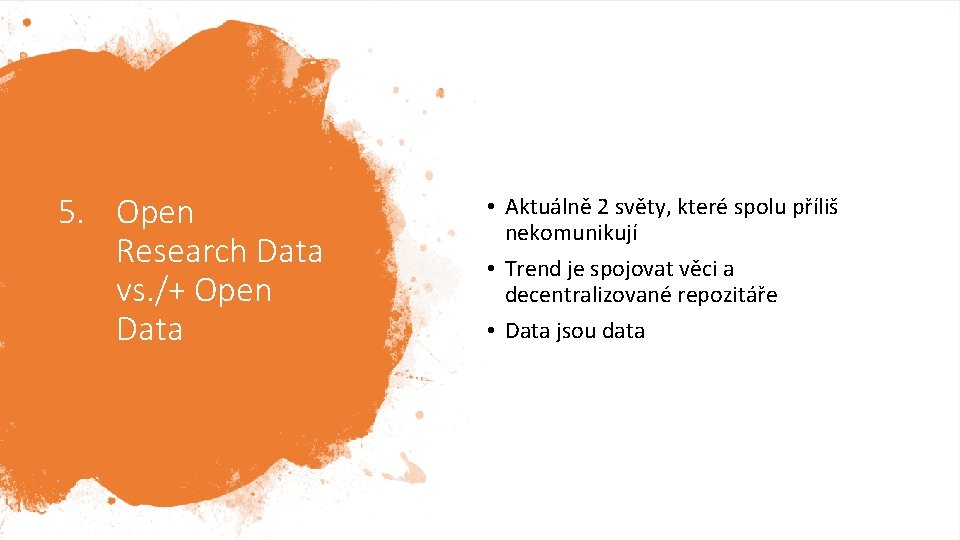 5. Open Research Data vs./+ Open Data

• Aktuálně 2 světy, které spolu příliš nekomunikují
• Trend je spojovat věci a decentralizované repozitáře
• Data jsou data